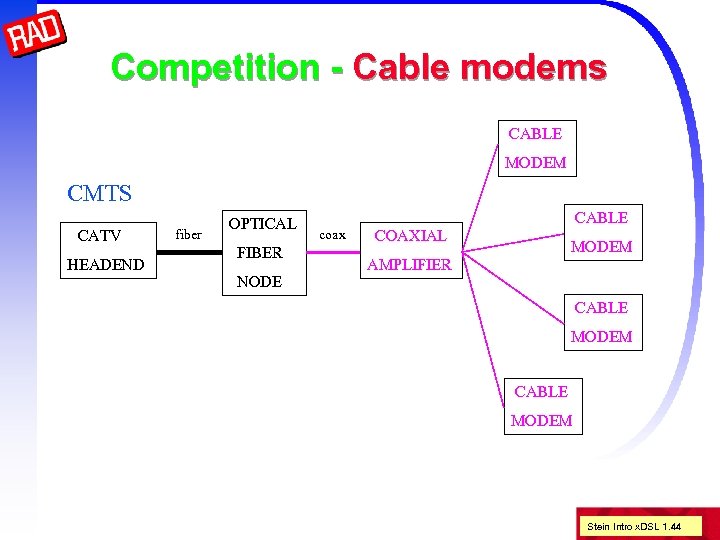 RAD

Competition - Cable modems

CMTS

CATV HEADEND

fiber

OPTICAL FIBER NODE

coax

COAXIAL AMPLIFIER

CABLE MODEM

CABLE MODEM

CABLE MODEM

CABLE MODEM

Stein Intro xDSL 1.44